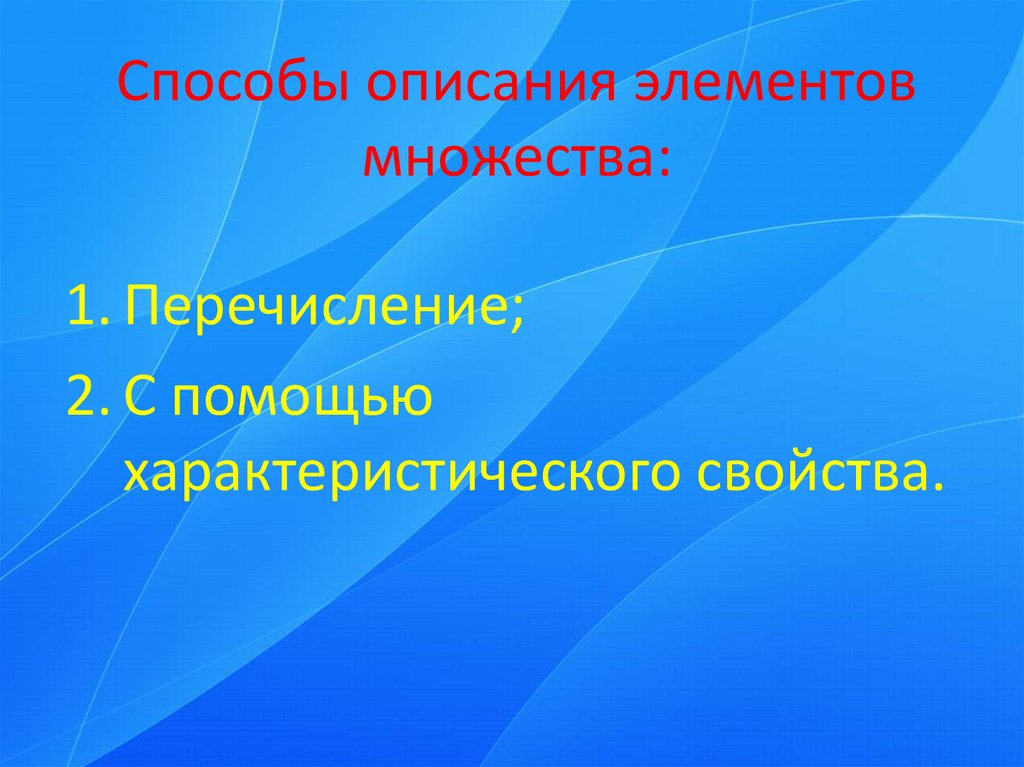 Способы описания элементов множества:

1. Перечисление;
2. С помощью характеристического свойства.